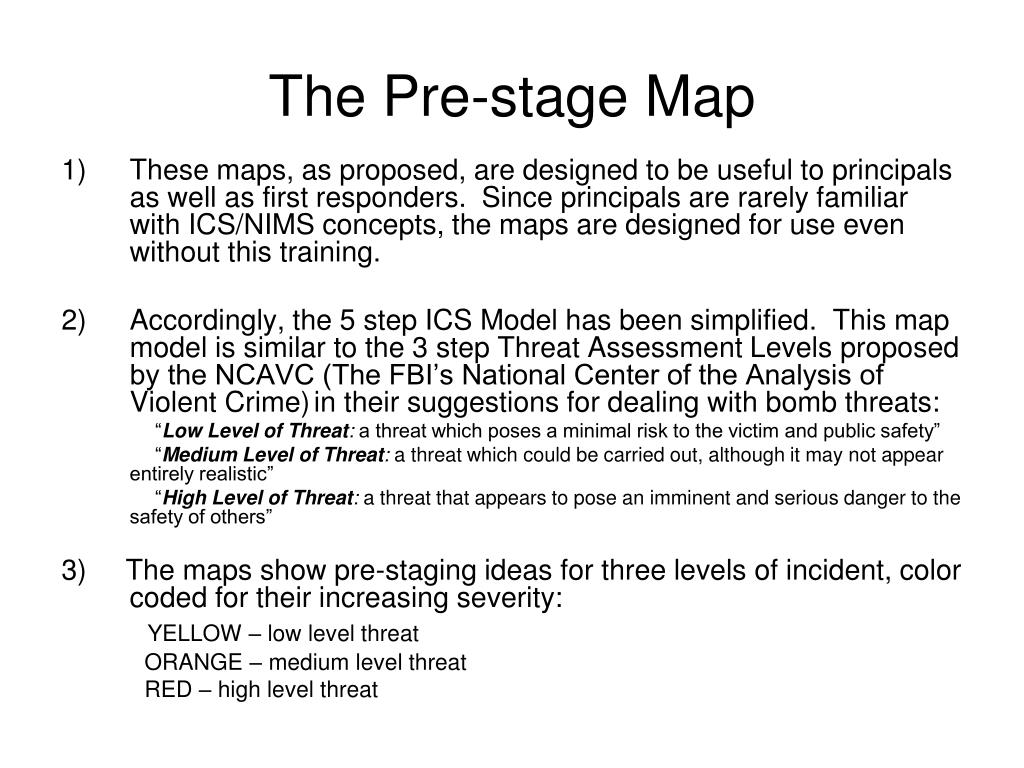 The Pre-stage Map

1) These maps, as proposed, are designed to be useful to principals as well as first responders. Since principals are rarely familiar with ICS/NIMS concepts, the maps are designed for use even without this training.

2) Accordingly, the 5 step ICS Model has been simplified. This map model is similar to the 3 step Threat Assessment Levels proposed by the NCAVC (The FBI's National Center of the Analysis of Violent Crime) in their suggestions for dealing with bomb threats:

"Low Level of Threat: a threat which poses a minimal risk to the victim and public safety"

"Medium Level of Threat: a threat which could be carried out, although it may not appear entirely realistic"

"High Level of Threat: a threat that appears to pose an imminent and serious danger to the safety of others"

3) The maps show pre-staging ideas for three levels of incident, color coded for their increasing severity:

YELLOW – low level threat

ORANGE – medium level threat

RED – high level threat